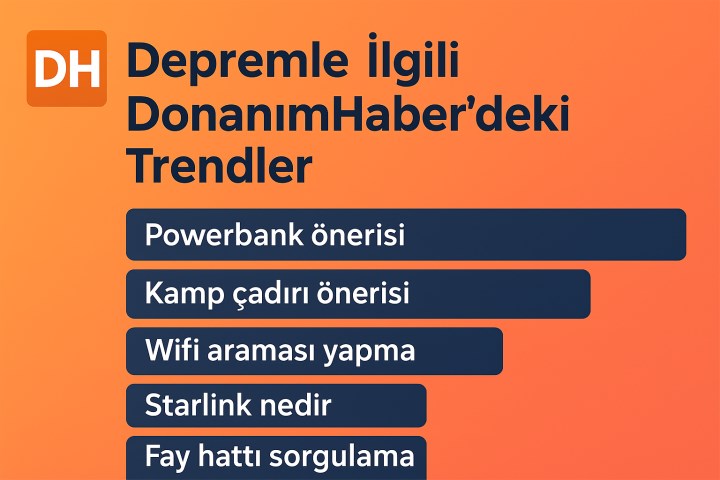 DH

Depremle İlgili DonanımHaber'deki Trendler

Powerbank önerisi

Kamp çadırı önerisi

Wifi araması yapma

Starlink nedir

Fay hattı sorgulama